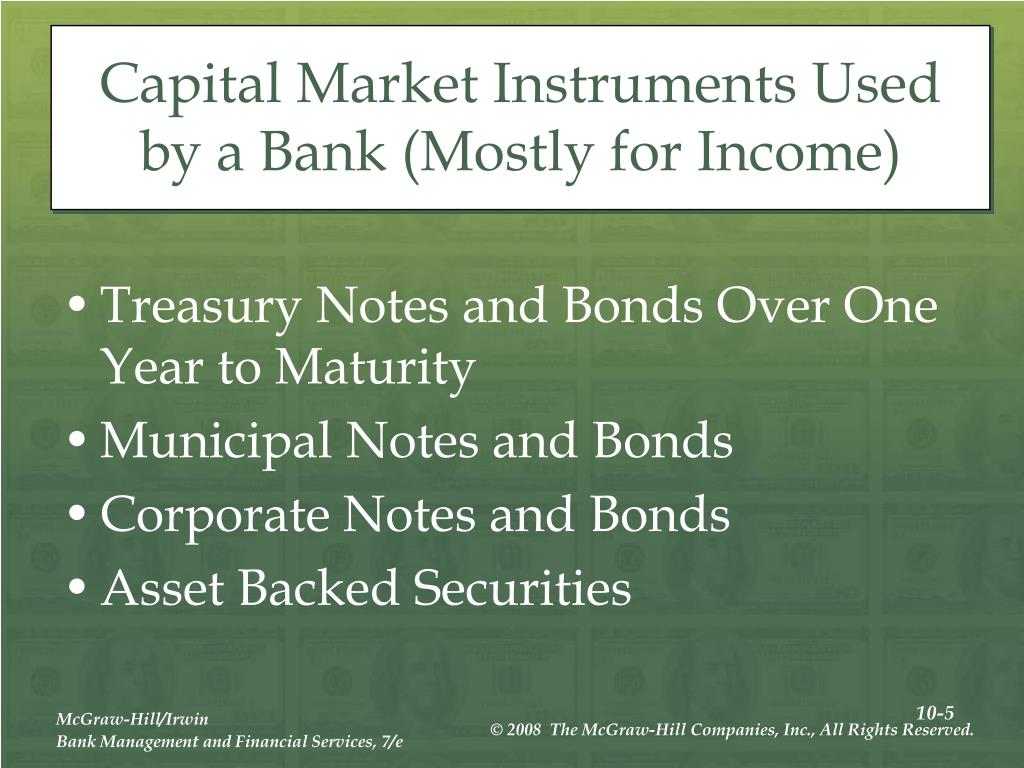 Capital Market Instruments Used by a Bank (Mostly for Income)

• Treasury Notes and Bonds Over One Year to Maturity
• Municipal Notes and Bonds
• Corporate Notes and Bonds
• Asset Backed Securities

McGraw-Hill/Irwin
Bank Management and Financial Services, 7/e

10-5
© 2008 The McGraw-Hill Companies, Inc., All Rights Reserved.